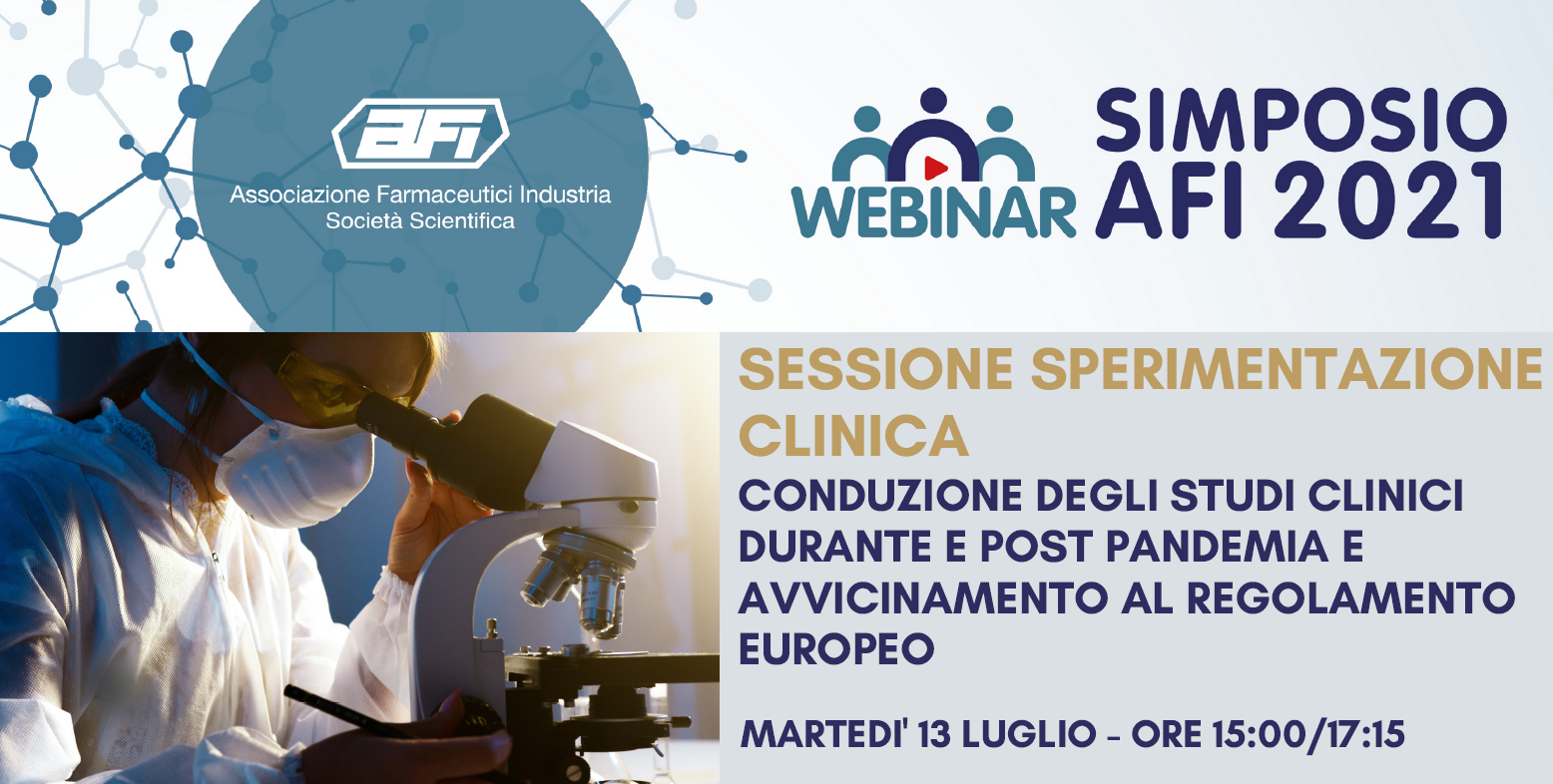 AFI
Associazione Farmaceutici Industria
Società Scientifica

WEBINAR

SIMPOSIO AFI 2021

SESSIONE SPERIMENTAZIONE CLINICA

CONDUZIONE DEGLI STUDI CLINICI DURANTE E POST PANDEMIA E AVVICINAMENTO AL REGOLAMENTO EUROPEO

MARTEDI' 13 LUGLIO - ORE 15:00/17:15